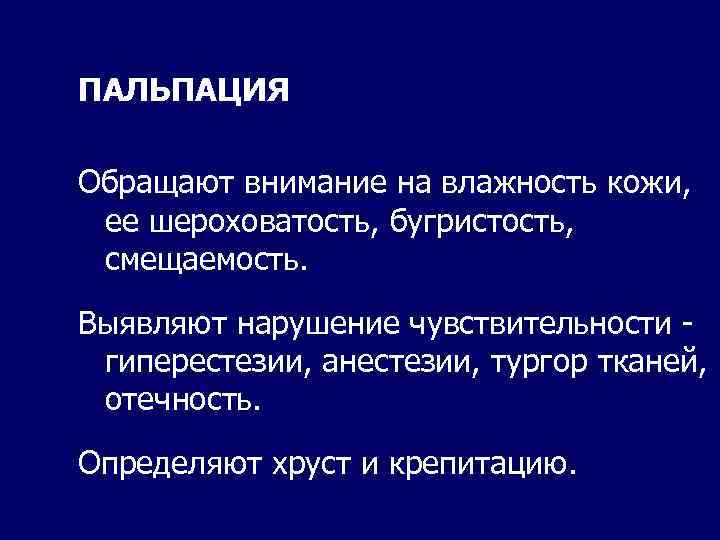 ПАЛЬПАЦИЯ

Обращают внимание на влажность кожи, ее шероховатость, бугристость, смещаемость.

Выявляют нарушение чувствительности - гиперестезии, анестезии, тургор тканей, отечность.

Определяют хруст и крепитацию.